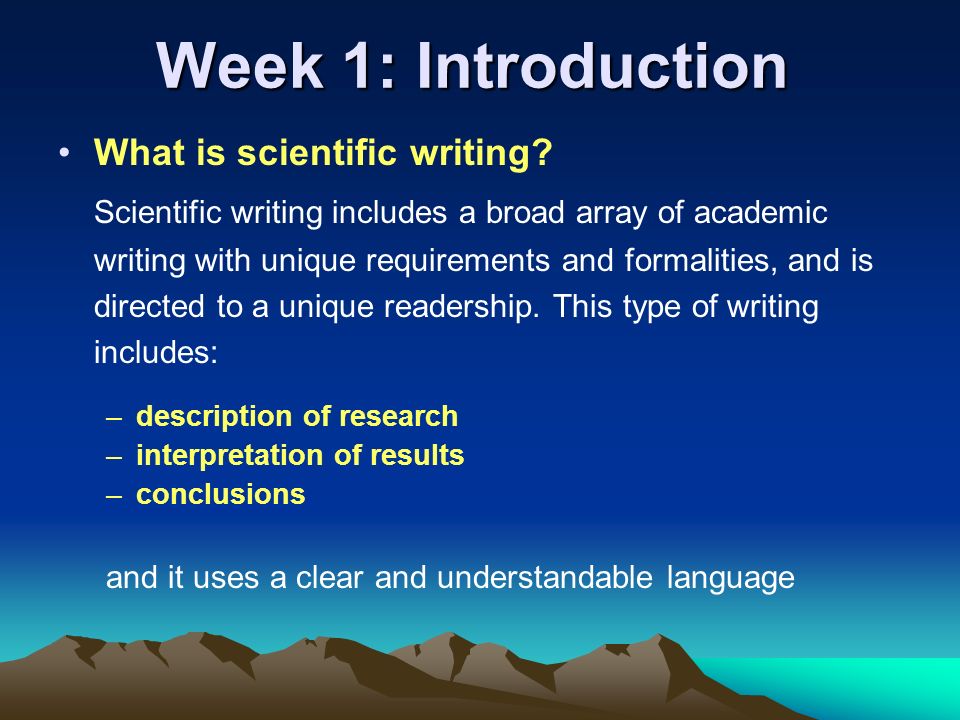 Week 1: Introduction

• What is scientific writing?

Scientific writing includes a broad array of academic writing with unique requirements and formalities, and is directed to a unique readership. This type of writing includes:

– description of research
– interpretation of results
– conclusions

and it uses a clear and understandable language